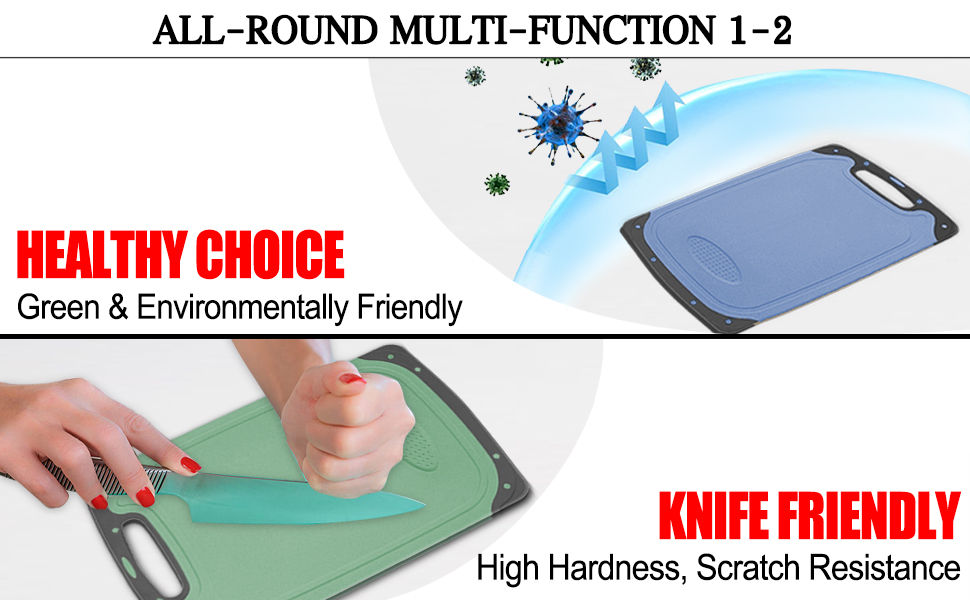 ALL-ROUND MULTI-FUNCTION 1-2

HEALTHY CHOICE
Green & Environmentally Friendly

KNIFE FRIENDLY
High Hardness, Scratch Resistance